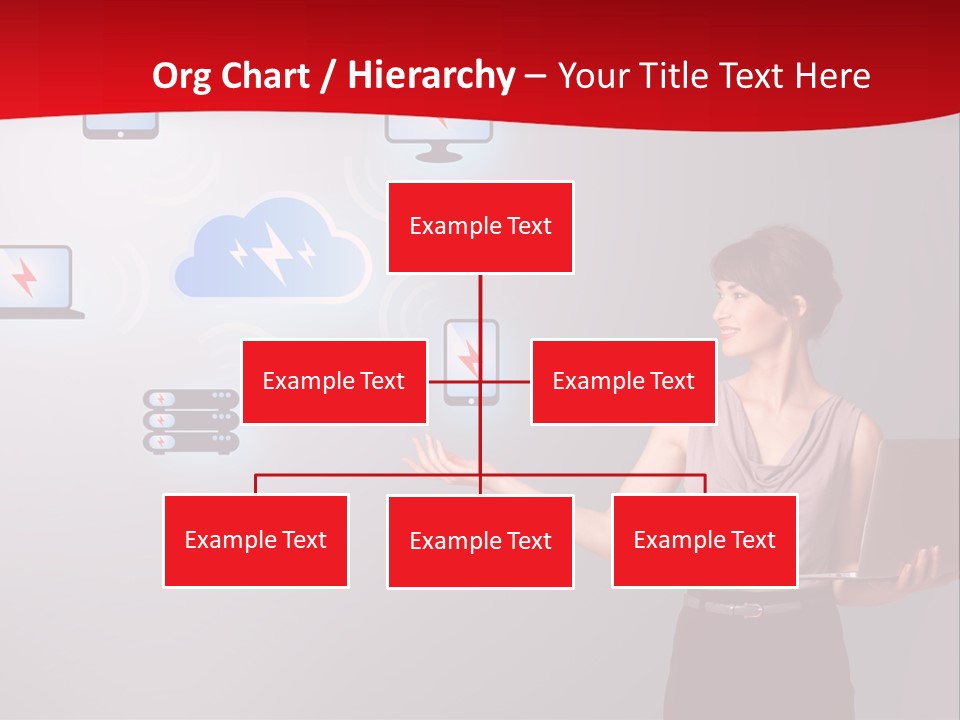 Org Chart / Hierarchy – Your Title Text Here

Example Text

Example Text

Example Text

Example Text

Example Text

Example Text